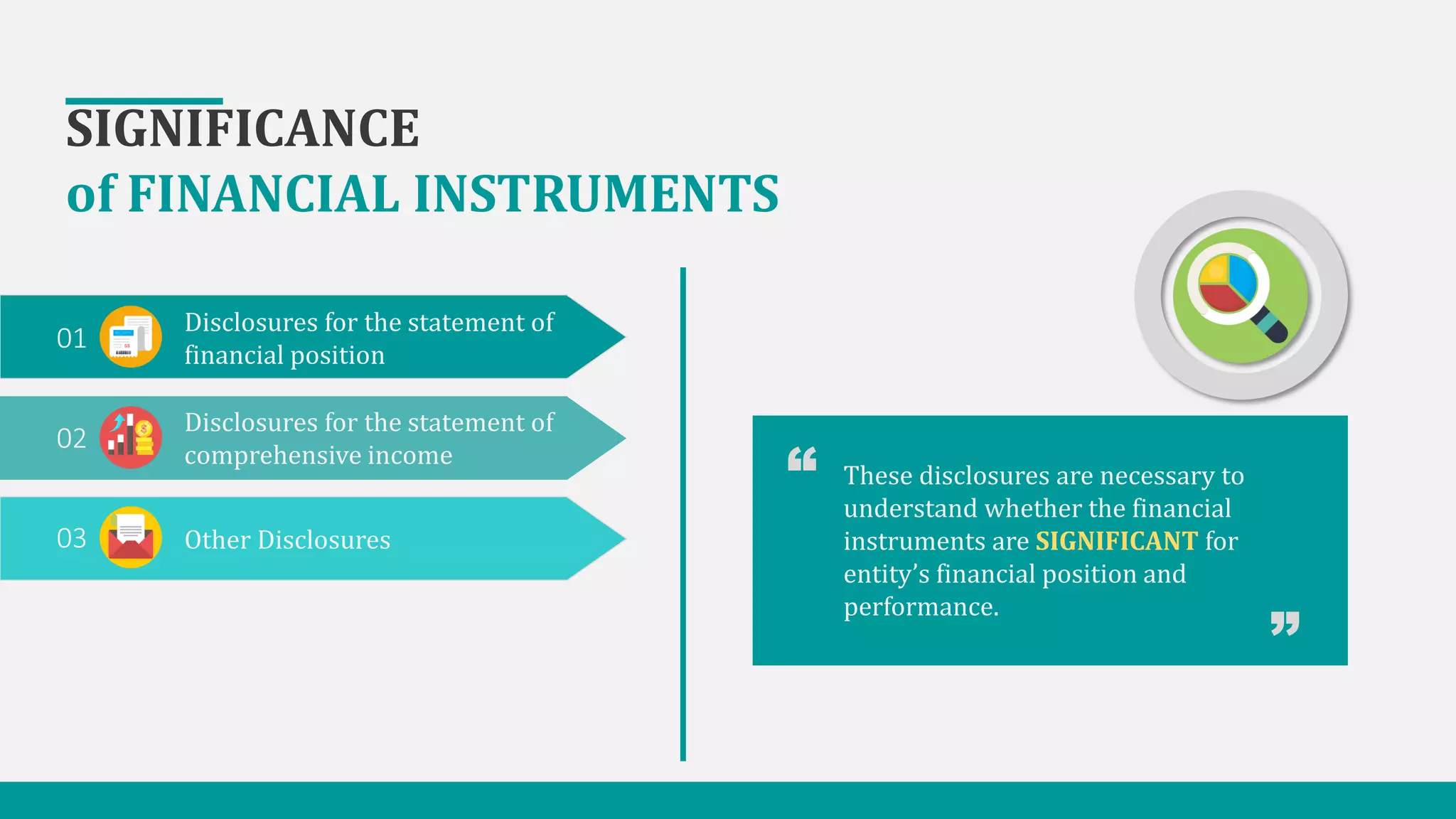 SIGNIFICANCE
of FINANCIAL INSTRUMENTS

01 Disclosures for the statement of financial position

02 Disclosures for the statement of comprehensive income

03 Other Disclosures

“ These disclosures are necessary to understand whether the financial instruments are SIGNIFICANT for entity’s financial position and performance. ”